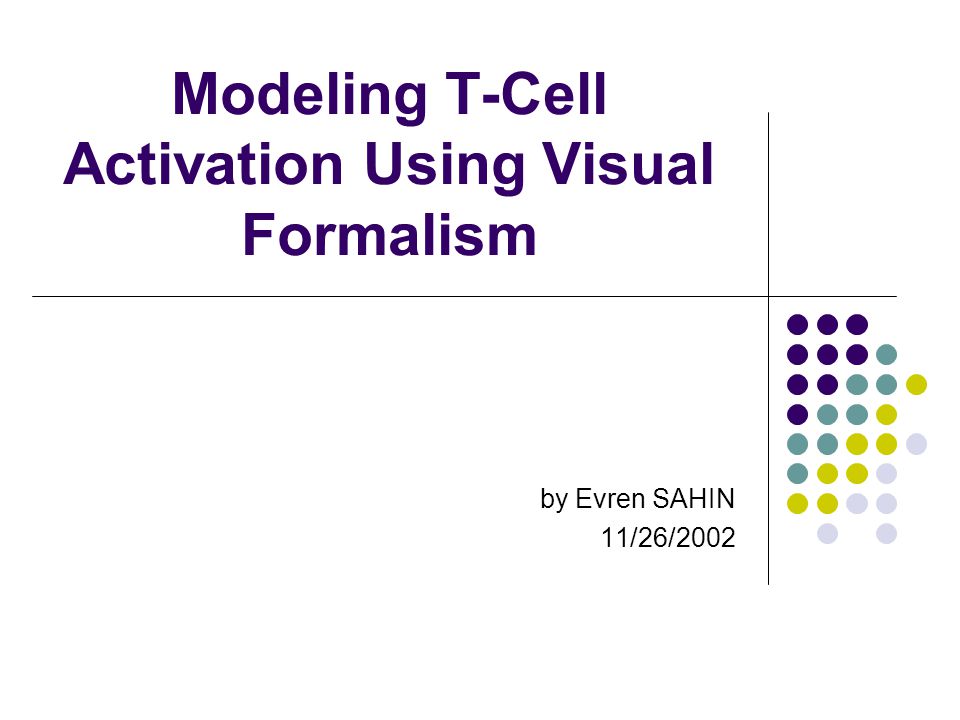 Modeling T-Cell Activation Using Visual Formalism

by Evren SAHIN
11/26/2002